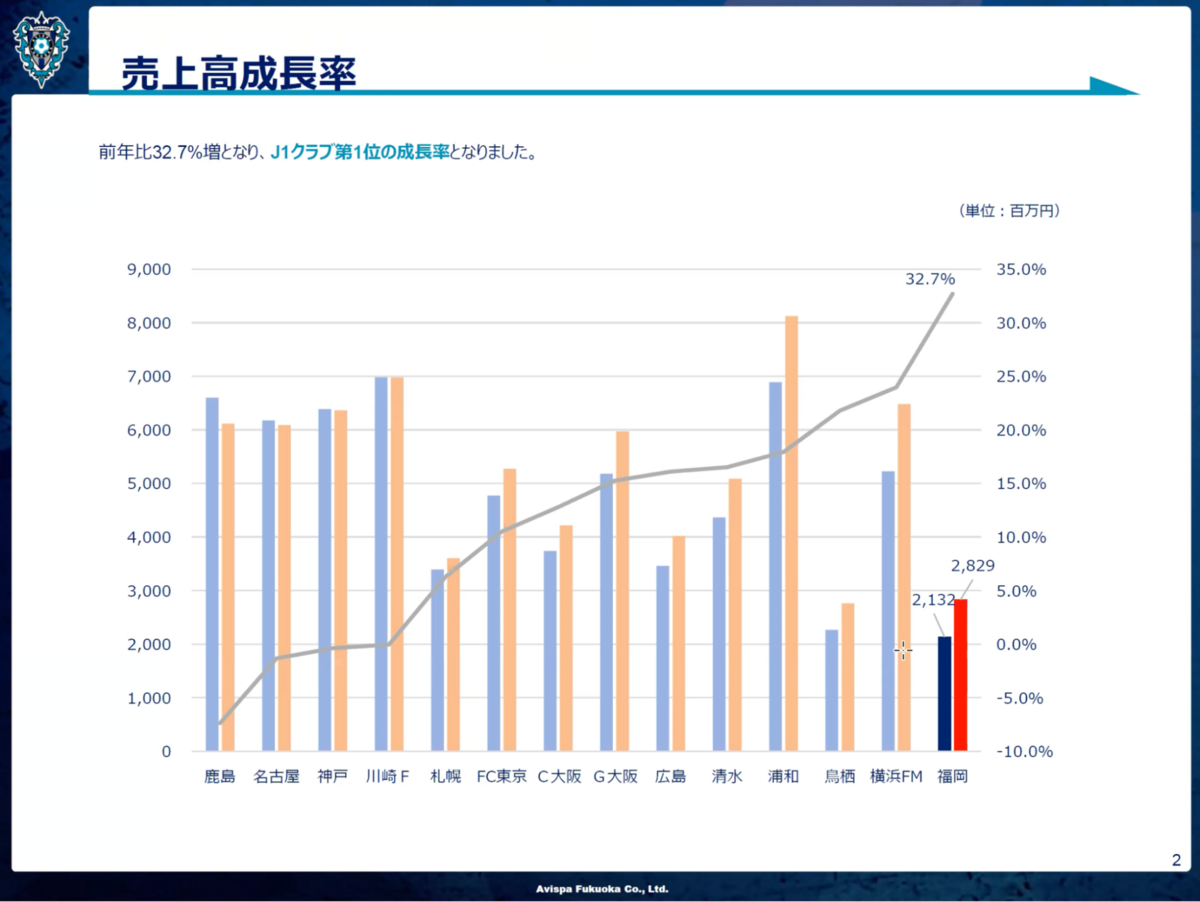 売上高成長率

前年比32.7%増となり、J1クラブ第1位の成長率となりました。

（単位：百万円）

9,000
8,000
7,000
6,000
5,000
4,000
3,000
2,000
1,000
0

35.0%
30.0%
25.0%
20.0%
15.0%
10.0%
5.0%
0.0%
-5.0%
-10.0%

32.7%
2,829
2,132

鹿島 名古屋 神戸 川崎Ｆ 札幌 FC東京 Ｃ大阪 Ｇ大阪 広島 清水 浦和 鳥栖 横浜FM 福岡

2

Avispa Fukuoka Co., Ltd.